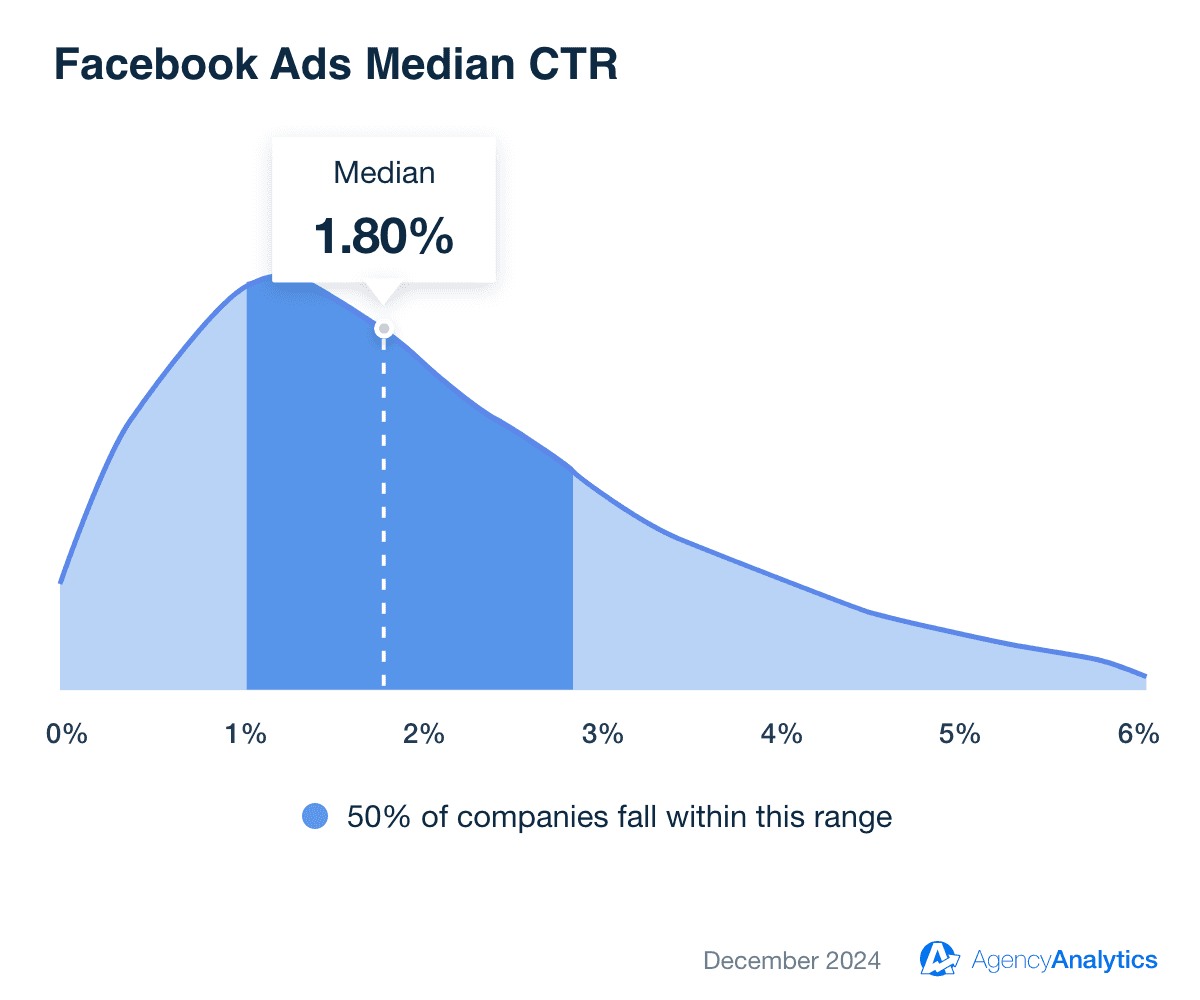 Facebook Ads Median CTR

Median
1.80%

0%
1%
2%
3%
4%
5%
6%

50% of companies fall within this range

December 2024 AgencyAnalytics